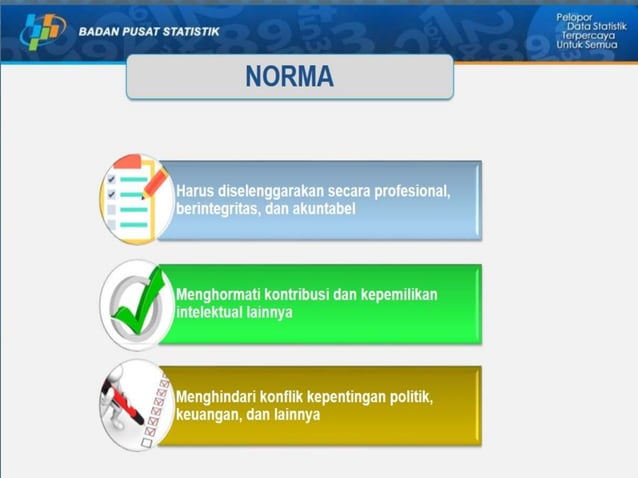 BADAN PUSAT STATISTIK

Pelopor Data Statistik Terpercaya Untuk Semua

NORMA

Harus diselenggarakan secara profesional, berintegritas, dan akuntabel

Menghormati kontribusi dan kepemilikan intelektual lainnya

Menghindari konflik kepentingan politik, keuangan, dan lainnya